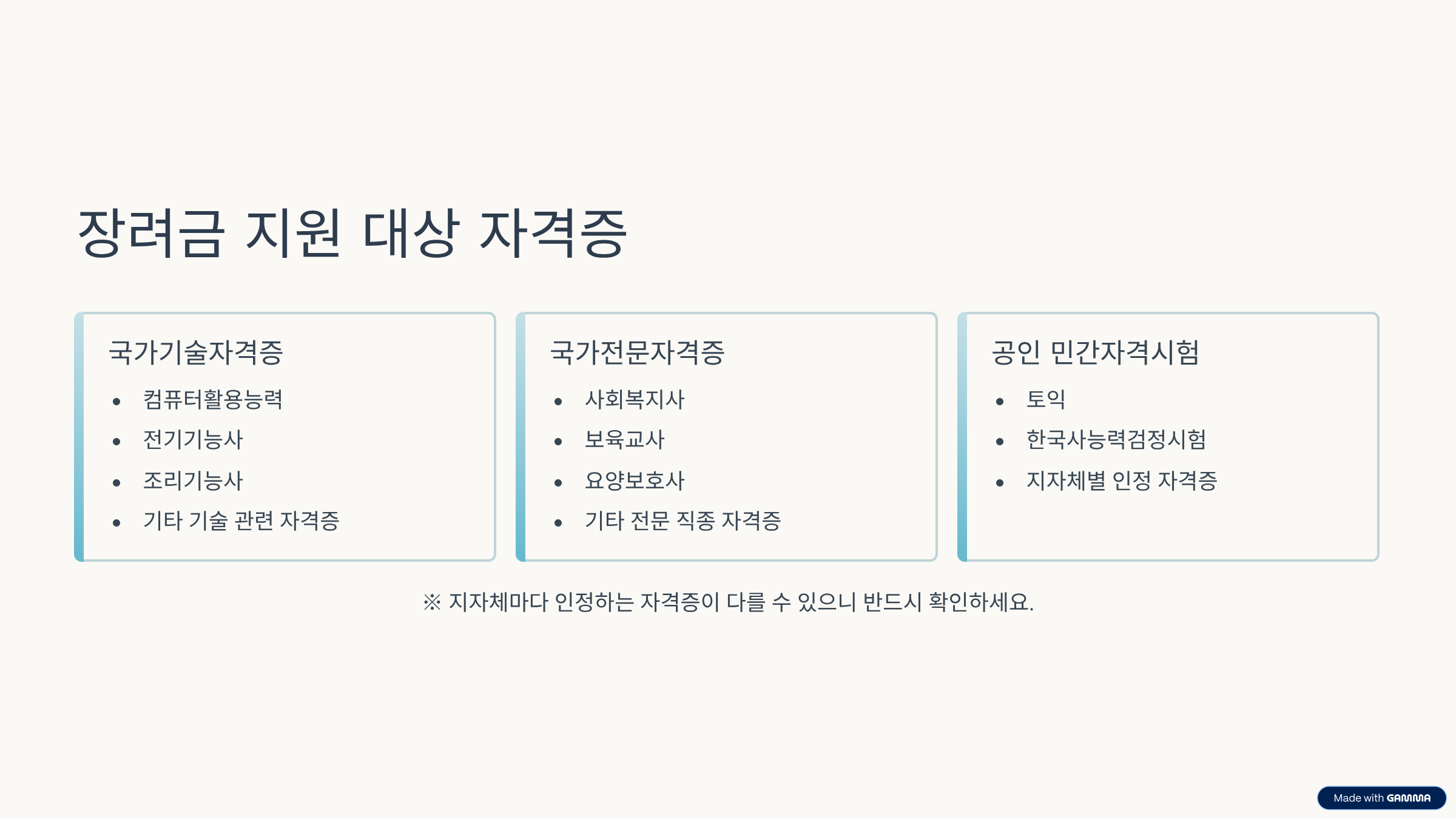 장려금 지원 대상 자격증

국가기술자격증

- 컴퓨터활용능력
- 전기기능사
- 조리기능사
- 기타 기술 관련 자격증

국가전문자격증

- 사회복지사
- 보육교사
- 요양보호사
- 기타 전문 직종 자격증

공인 민간자격시험

- 토익
- 한국사능력검정시험
- 지자체별 인정 자격증

※ 지자체마다 인정하는 자격증이 다를 수 있으니 반드시 확인하세요.

Made with GAMMA